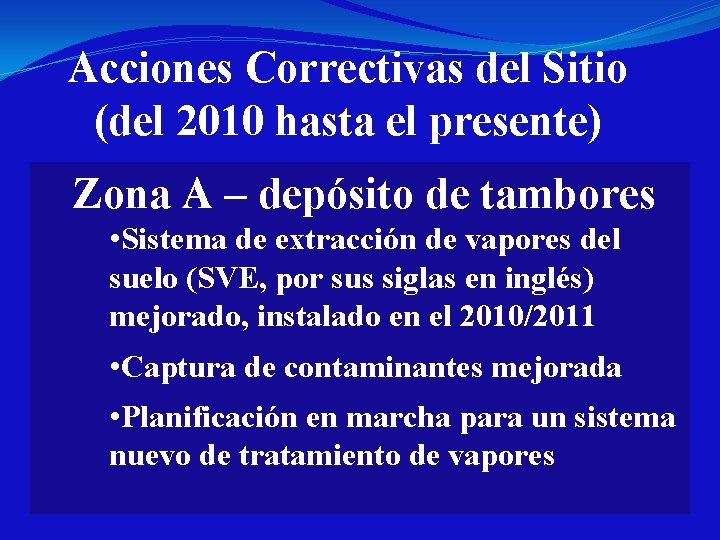 Acciones Correctivas del Sitio (del 2010 hasta el presente)

Zona A – depósito de tambores

•Sistema de extracción de vapores del suelo (SVE, por sus siglas en inglés) mejorado, instalado en el 2010/2011

•Captura de contaminantes mejorada

•Planificación en marcha para un sistema nuevo de tratamiento de vapores